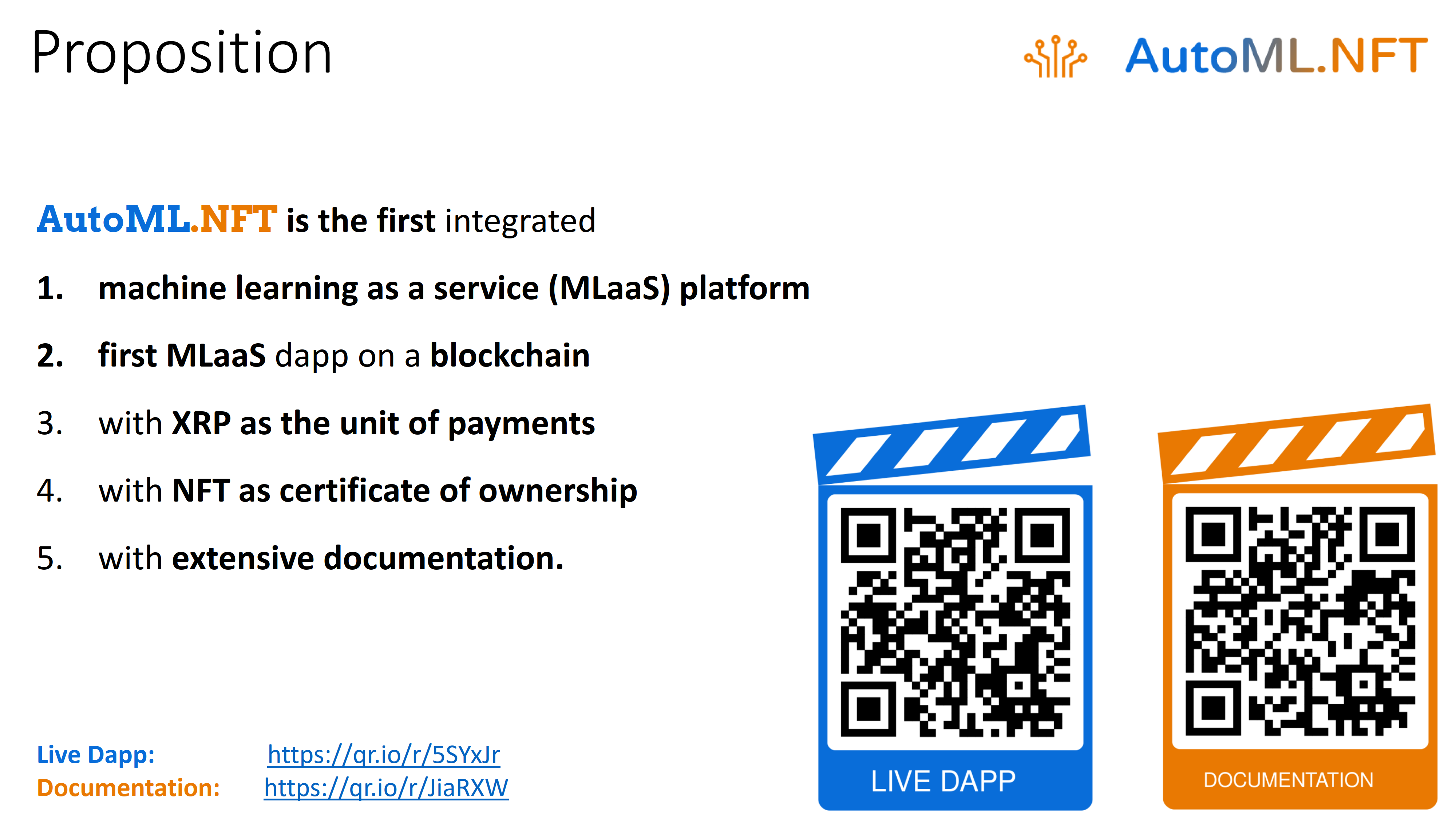 Proposition

AutoML.NFT

AutoML.NFT is the first integrated

1. machine learning as a service (MLaaS) platform

2. first MLaaS dapp on a blockchain

3. with XRP as the unit of payments

4. with NFT as certificate of ownership

5. with extensive documentation.

Live Dapp: https://qr.io/r/5SYxJr
Documentation: https://qr.io/r/JiaRXW

LIVE DAPP

DOCUMENTATION